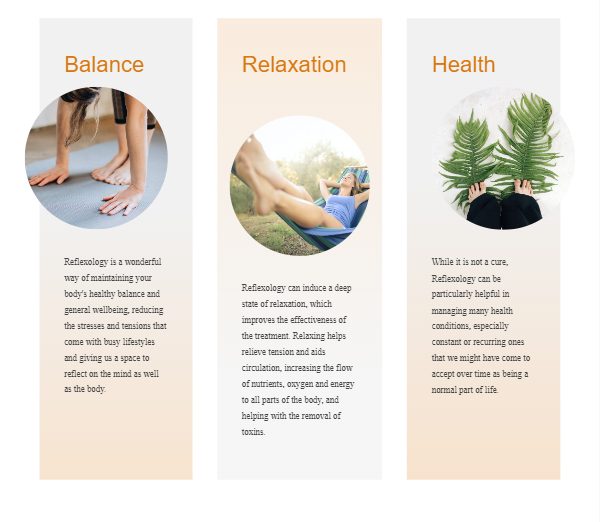 Balance

Reflexology is a wonderful way of maintaining your body's healthy balance and general wellbeing, reducing the stresses and tensions that come with busy lifestyles and giving us a space to reflect on the mind as well as the body.

Relaxation

Reflexology can induce a deep state of relaxation, which improves the effectiveness of the treatment. Relaxing helps relieve tension and aids circulation, increasing the flow of nutrients, oxygen and energy to all parts of the body, and helping with the removal of toxins.

Health

While it is not a cure, Reflexology can be particularly helpful in managing many health conditions, especially constant or recurring ones that we might have come to accept over time as being a normal part of life.